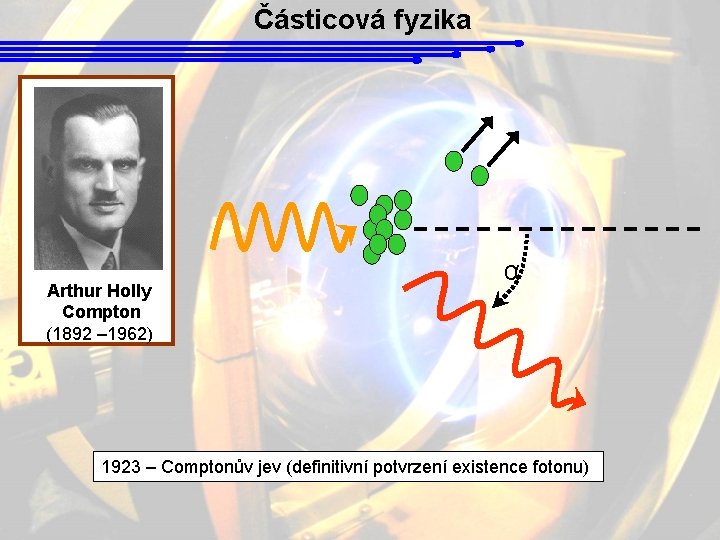 Částicová fyzika

Arthur Holly Compton (1892 –1962)

$\alpha$

1923 – Comptonův jev (definitivní potvrzení existence fotonu)